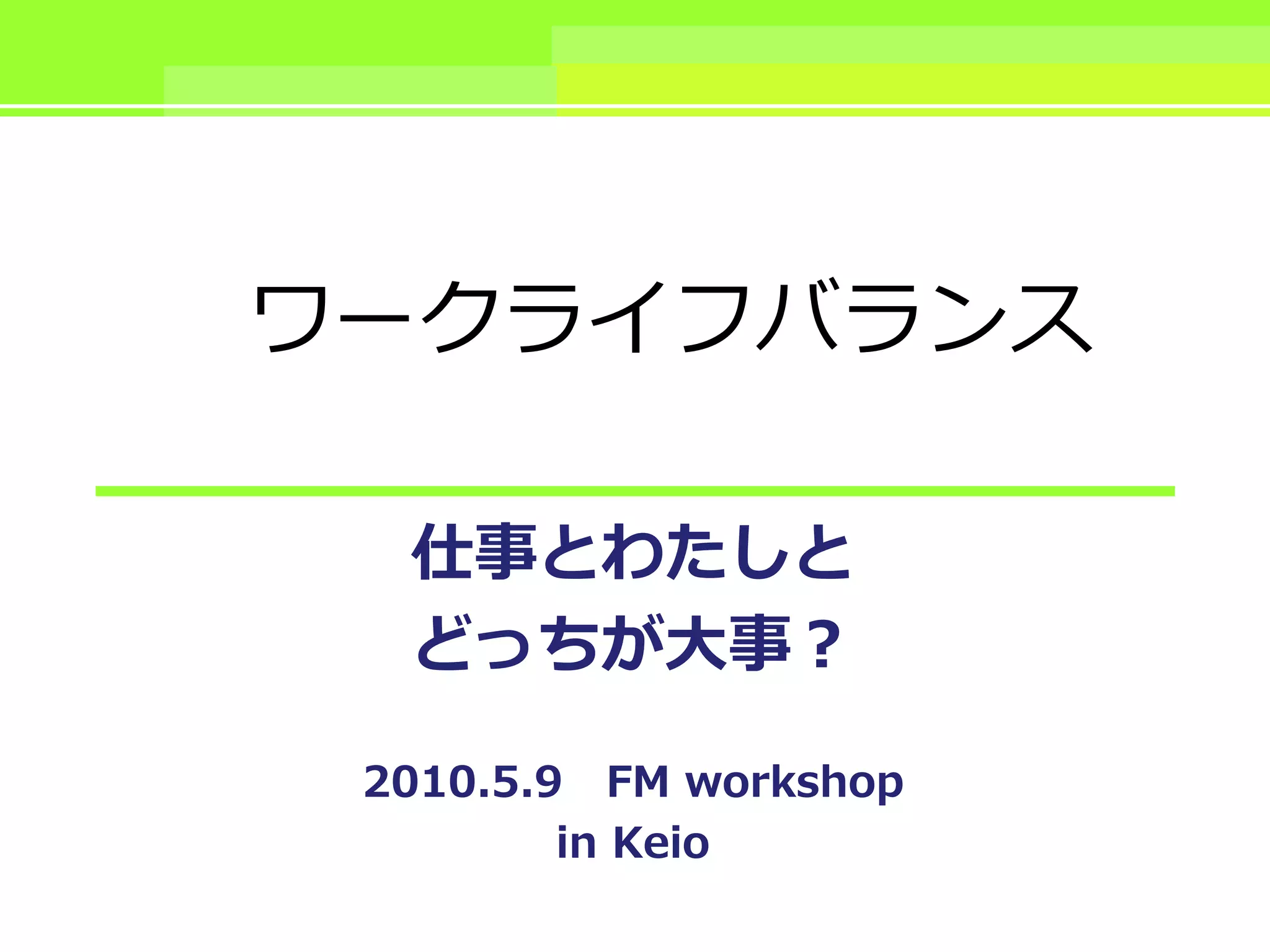 ワークライフバランス

仕事とわたしと
どっちが大事？

2010.5.9　FM workshop
in Keio